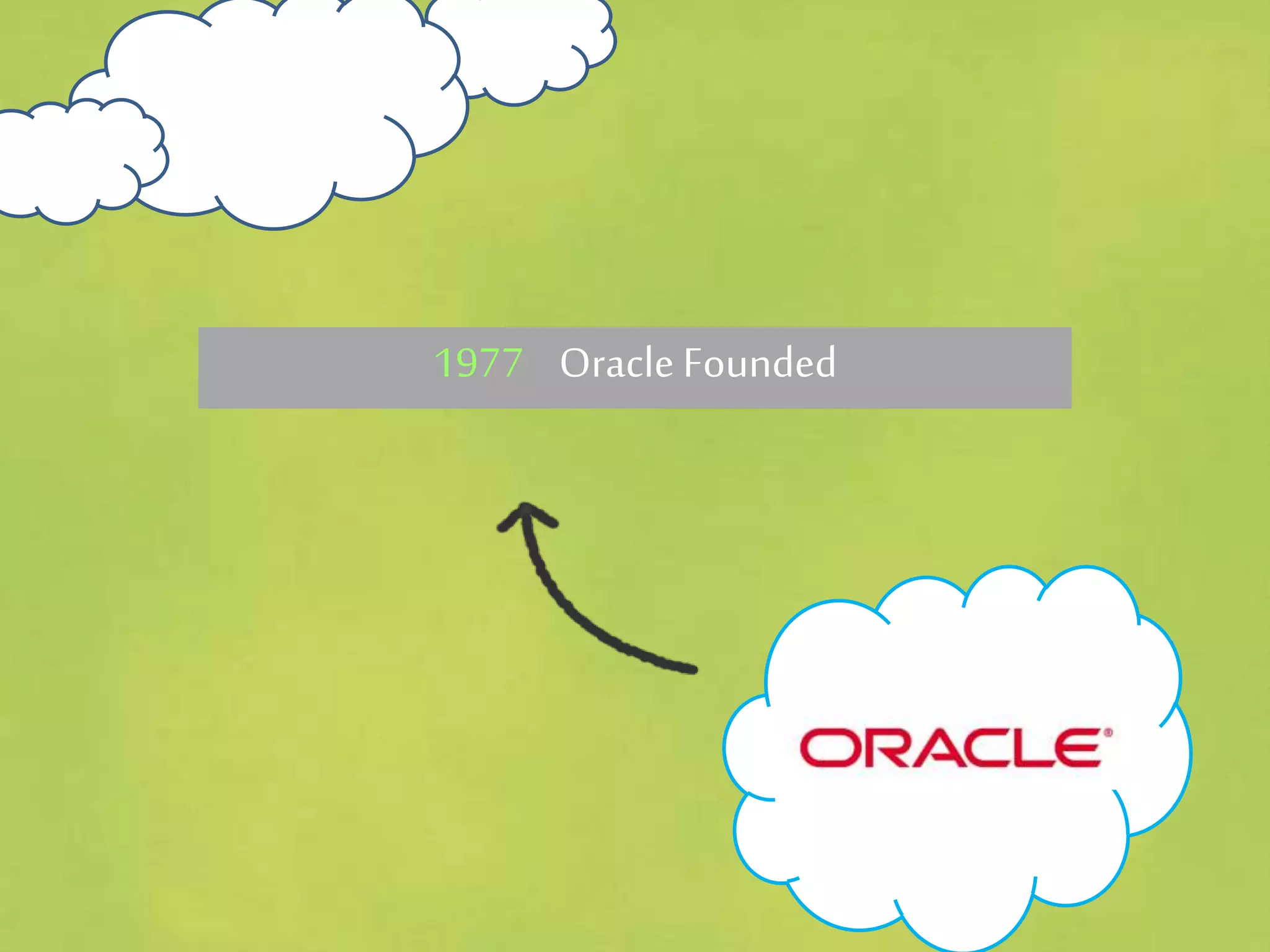 1977 Oracle Founded

ORACLE®